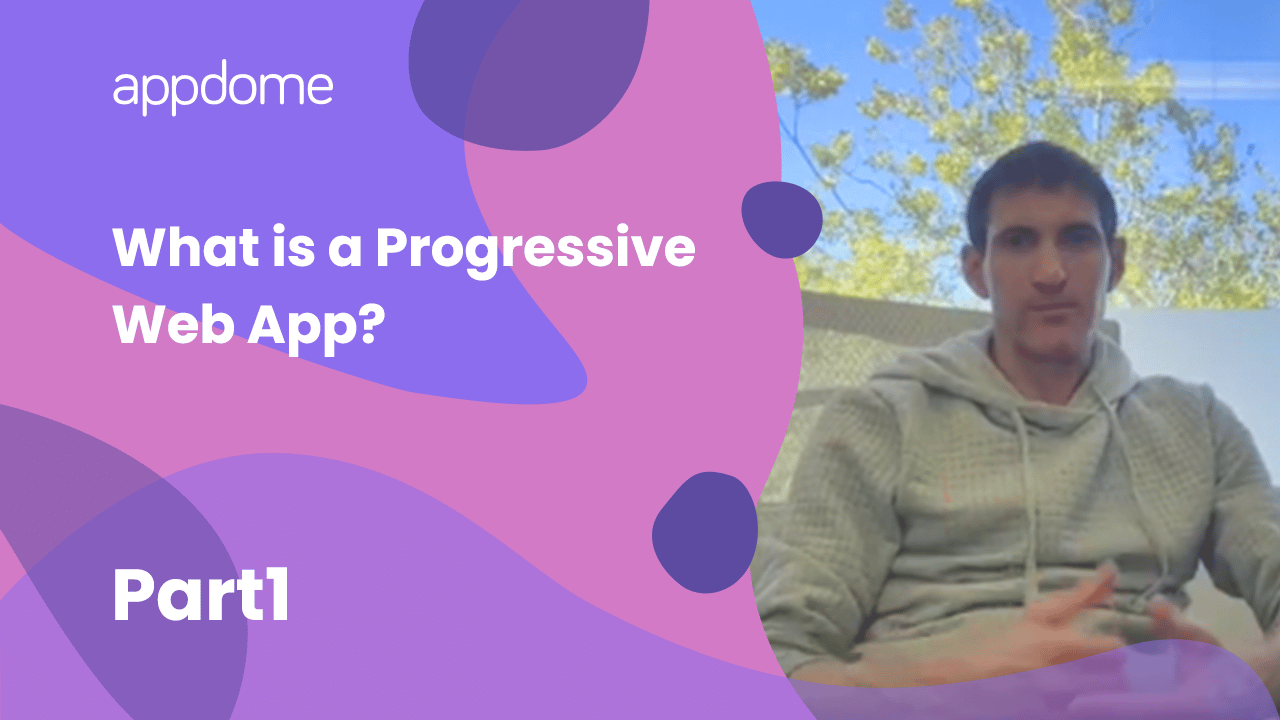 appdome

What is a Progressive Web App?

Part1